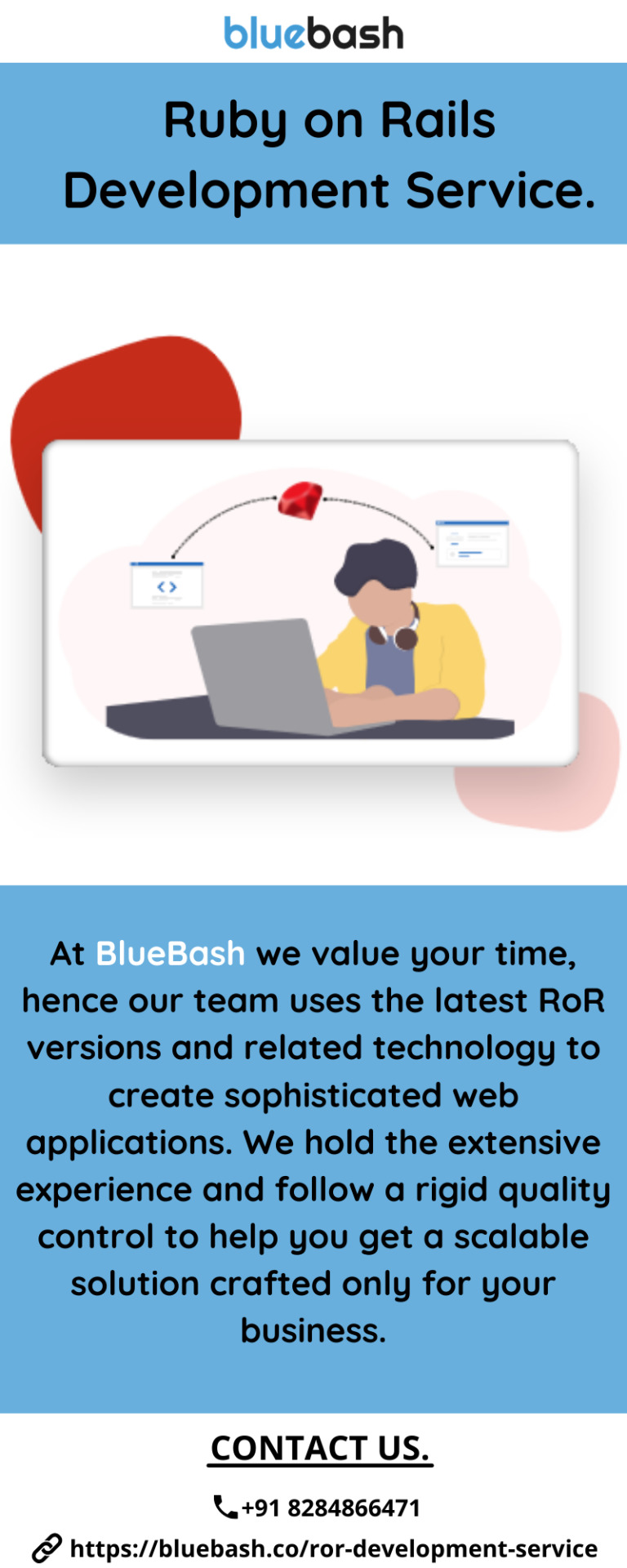 bluebash

Ruby on Rails Development Service.

At BlueBash we value your time, hence our team uses the latest RoR versions and related technology to create sophisticated web applications. We hold the extensive experience and follow a rigid quality control to help you get a scalable solution crafted only for your business.

CONTACT US.

+91 8284866471

https://bluebash.co/ror-development-service